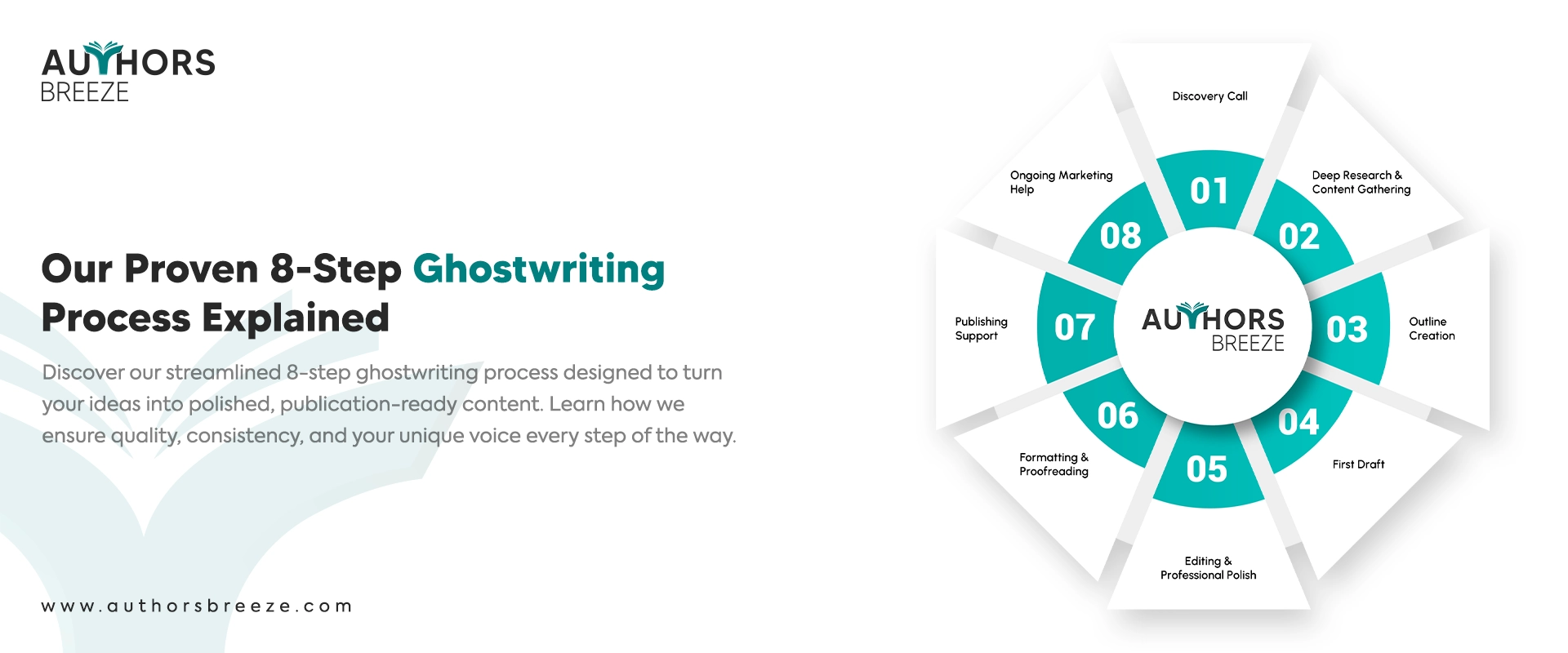 AUTHORS
BREEZE

Our Proven 8-Step Ghostwriting Process Explained

Discover our streamlined 8-step ghostwriting process designed to turn your ideas into polished, publication-ready content. Learn how we ensure quality, consistency, and your unique voice every step of the way.

www.authorsbreeze.com

01
Discovery Call

02
Deep Research & Content Gathering

03
Outline Creation

04
First Draft

05
Editing & Professional Polish

06
Formatting & Proofreading

07
Publishing Support

08
Ongoing Marketing Help

AUTHORS
BREEZE